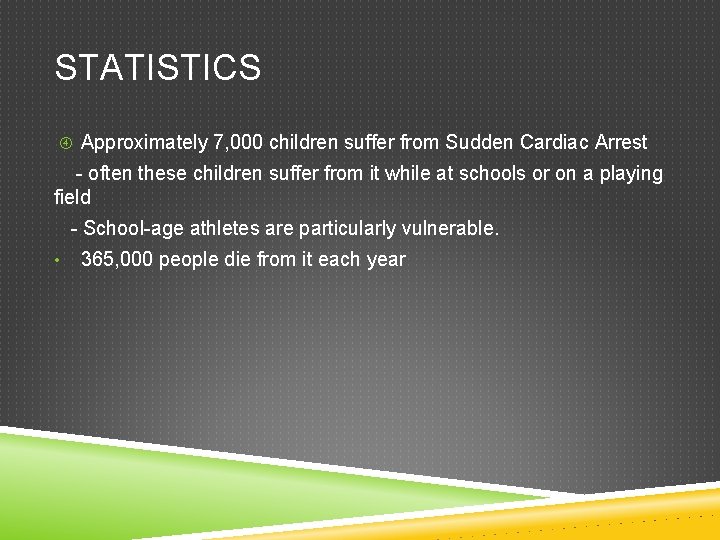 STATISTICS

④ Approximately 7,000 children suffer from Sudden Cardiac Arrest

- often these children suffer from it while at schools or on a playing field

- School-age athletes are particularly vulnerable.

• 365,000 people die from it each year